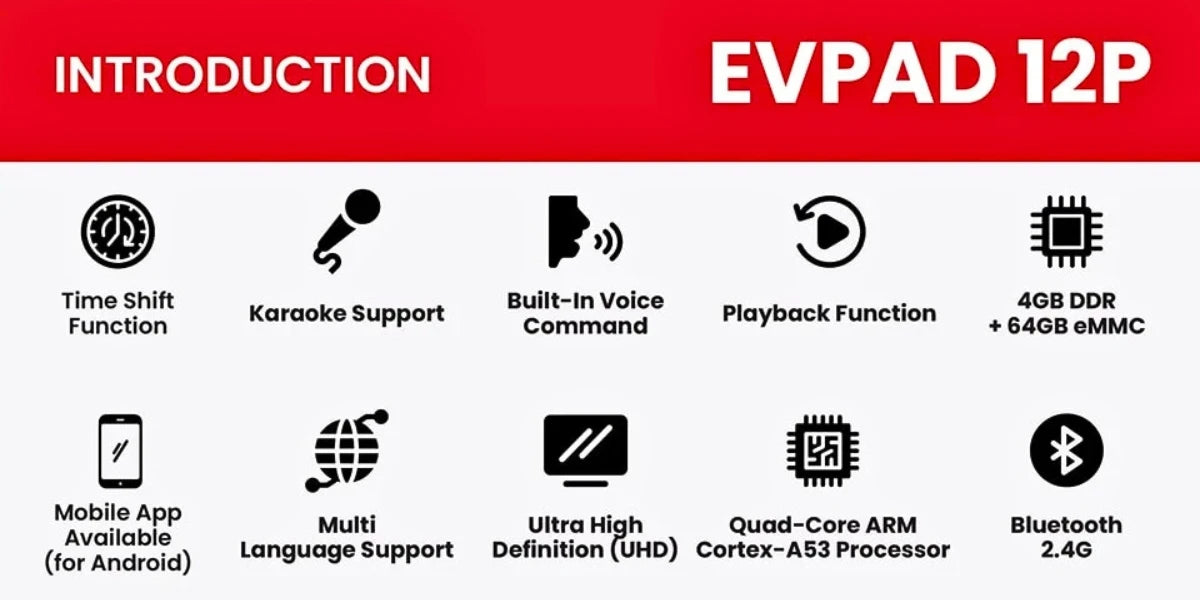 INTRODUCTION

EVPAD 12P

Time Shift Function

Karaoke Support

Built-In Voice Command

Playback Function

4GB DDR + 64GB eMMC

Mobile App Available (for Android)

Multi Language Support

Ultra High Definition (UHD)

Quad-Core ARM Cortex-A53 Processor

Bluetooth 2.4G